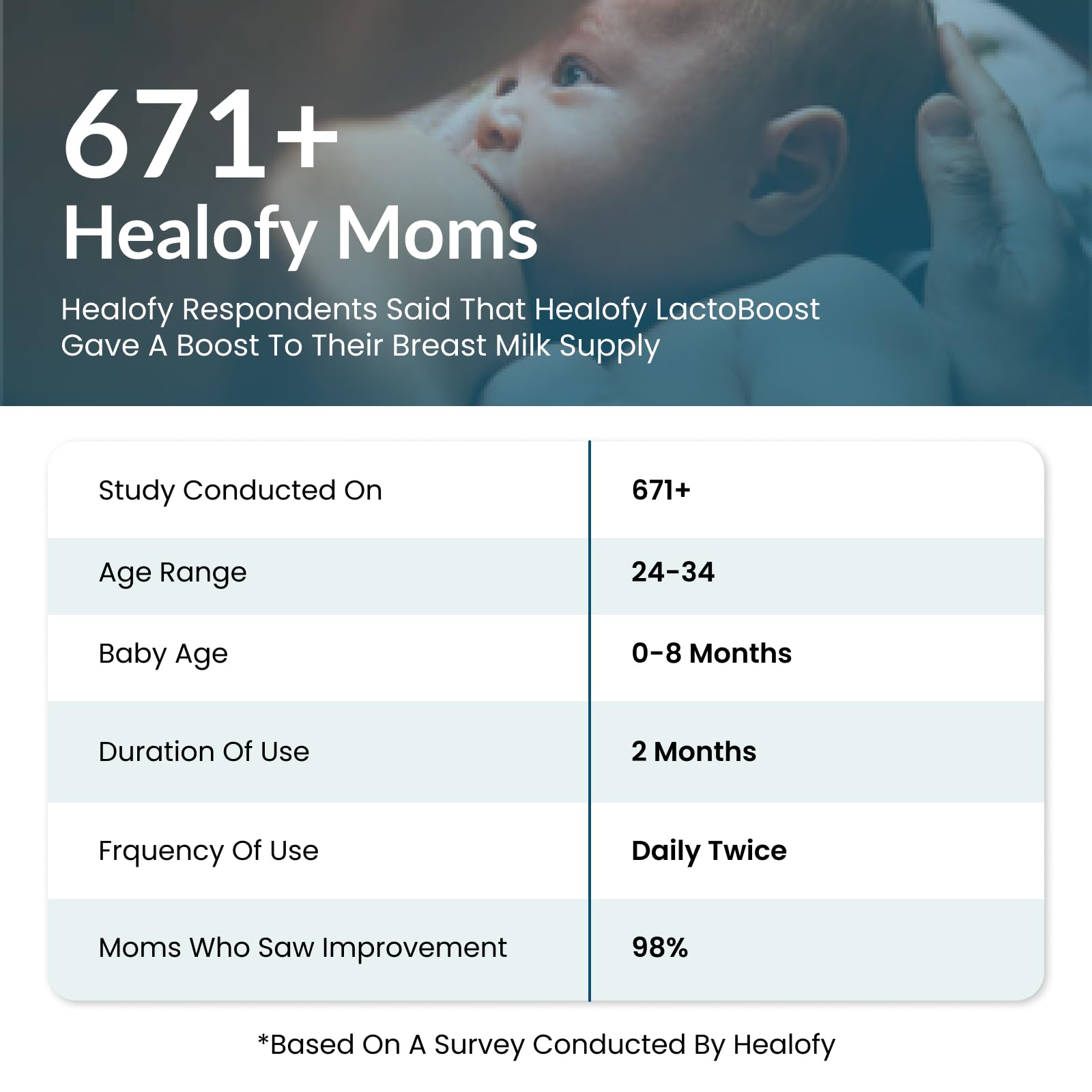 671+
Healofy Moms

Healofy Respondents Said That Healofy LactoBoost Gave A Boost To Their Breast Milk Supply

| Study Conducted On | 671+ |
|---|---|
| Age Range | 24-34 |
| Baby Age | 0-8 Months |
| Duration Of Use | 2 Months |
| Frquency Of Use | Daily Twice |
| Moms Who Saw Improvement | 98% |

*Based On A Survey Conducted By Healofy